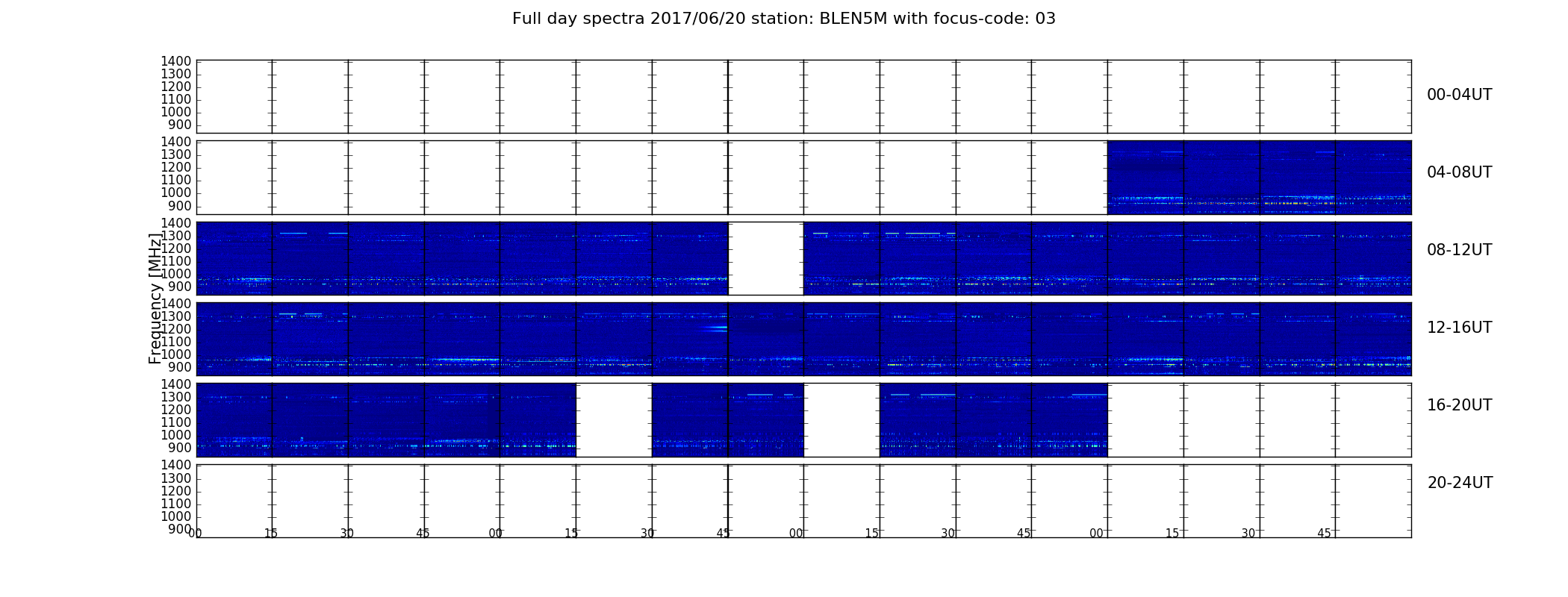 Full day spectra 2017/06/20 station: BLEN5M with focus-code: 03

Frequency [MHz]

1400
1300
1200
1100
1000
900

00-04UT

1400
1300
1200
1100
1000
900

04-08UT

1400
1300
1200
1100
1000
900

08-12UT

1400
1300
1200
1100
1000
900

12-16UT

1400
1300
1200
1100
1000
900

16-20UT

1400
1300
1200
1100
1000
900

20-24UT

00 15 30 45 00 15 30 45 00 15 30 45 00 15 30 45